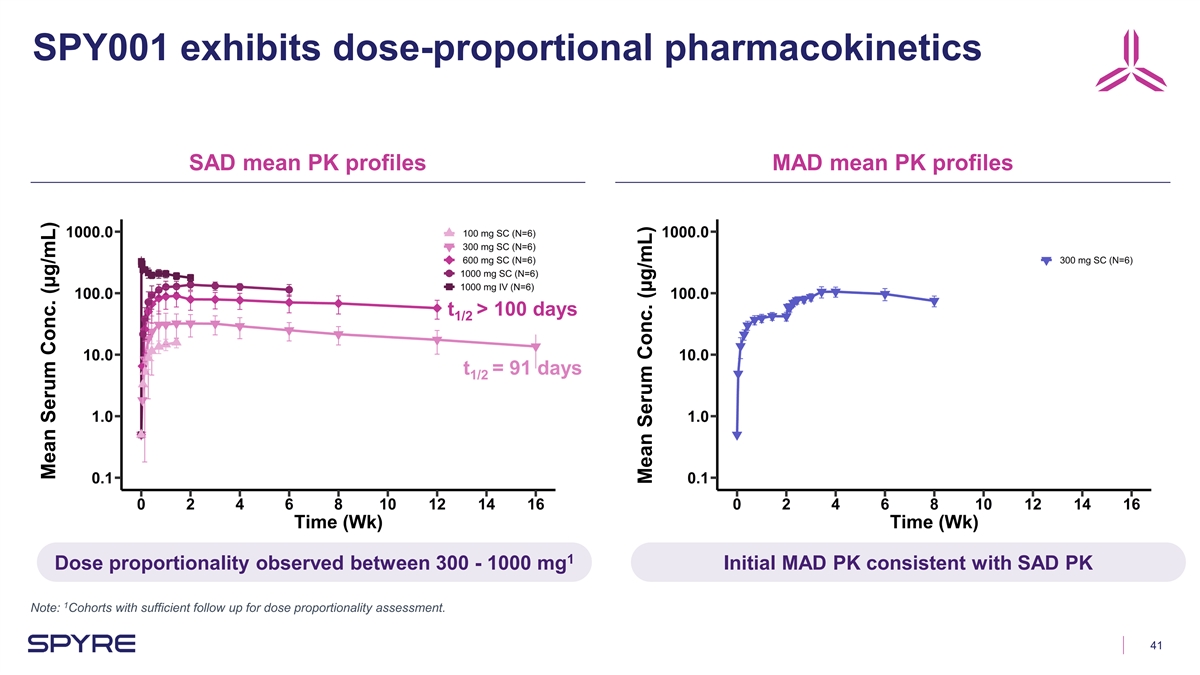 SPY001 exhibits dose-proportional pharmacokinetics

SAD mean PK profiles

Mean Serum Conc. (µg/mL)

1000.0
100.0
10.0
1.0
0.1

100 mg SC (N=6)
300 mg SC (N=6)
600 mg SC (N=6)
1000 mg SC (N=6)
1000 mg IV (N=6)

$t_{1/2}$ > 100 days

$t_{1/2}$ = 91 days

0 2 4 6 8 10 12 14 16
Time (Wk)

Dose proportionality observed between 300 - 1000 mg$^1$

MAD mean PK profiles

Mean Serum Conc. (µg/mL)

1000.0
100.0
10.0
1.0
0.1

300 mg SC (N=6)

0 2 4 6 8 10 12 14 16
Time (Wk)

Initial MAD PK consistent with SAD PK

Note: $^1$Cohorts with sufficient follow up for dose proportionality assessment.

SPYRE

41